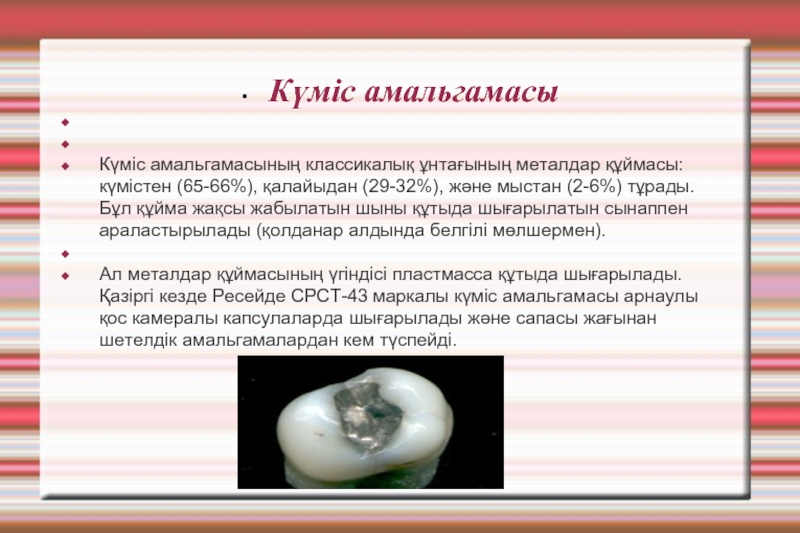 Күміс амальгамасы

Күміс амальгамасының классикалық ұнтағының металдар құймасы: күмістен (65-66%), қалайыдан (29-32%), және мыстан (2-6%) тұрады. Бұл құйма жақсы жабылатын шыны құтыда шығарылатын сынаппен араластырылады (қолданар алдында белгілі мөлшермен).

Ал металдар құймасының үгіндісі пластмасса құтыда шығарылады. Қазіргі кезде Ресейде СРСТ-43 маркалы күміс амальгамасы арнаулы қос камералы капсулаларда шығарылады және сапасы жағынан шетелдік амальгамалардан кем түспейді.